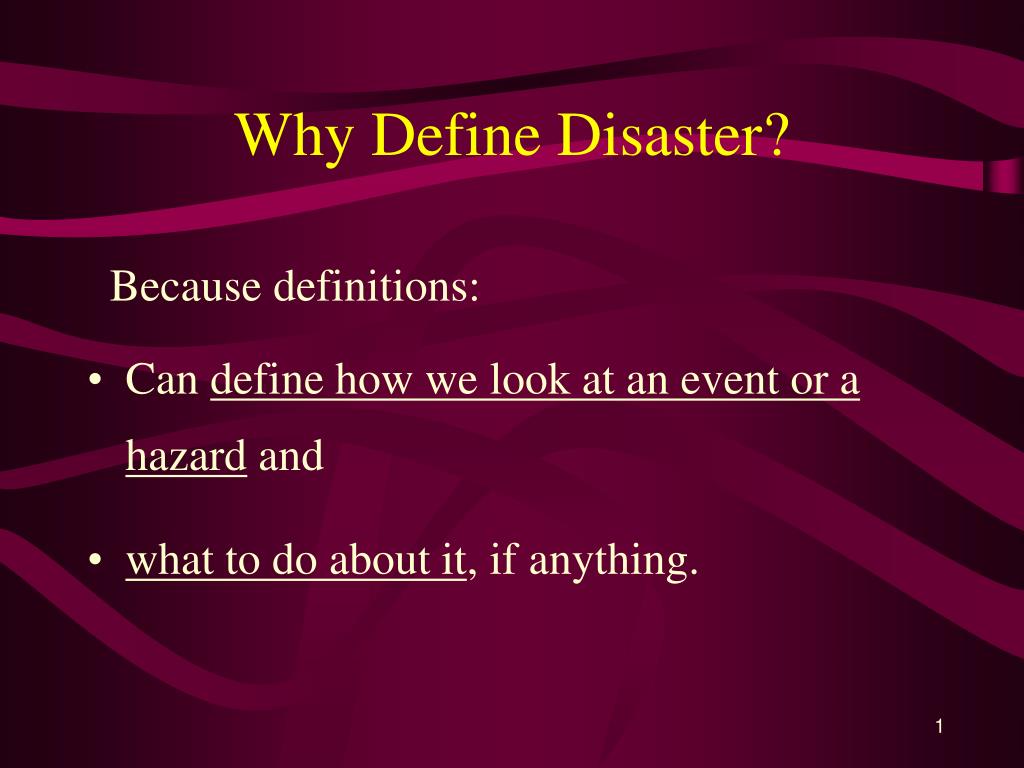 Why Define Disaster?

Because definitions:

• Can define how we look at an event or a hazard and

• what to do about it, if anything.

1